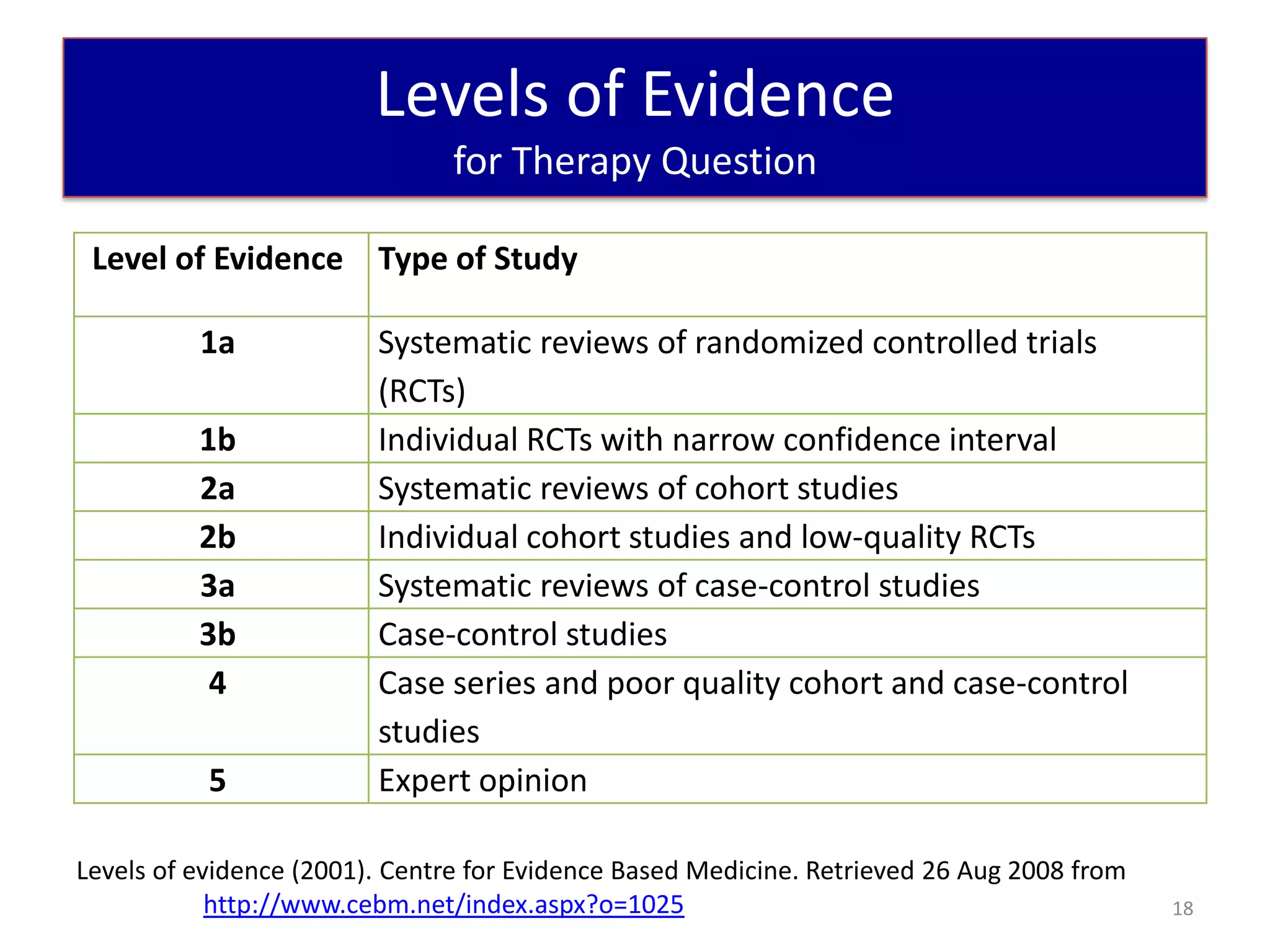 Levels of Evidence
for Therapy Question

| Level of Evidence | Type of Study |
|---|---|
| 1a | Systematic reviews of randomized controlled trials (RCTs) |
| 1b | Individual RCTs with narrow confidence interval |
| 2a | Systematic reviews of cohort studies |
| 2b | Individual cohort studies and low-quality RCTs |
| 3a | Systematic reviews of case-control studies |
| 3b | Case-control studies |
| 4 | Case series and poor quality cohort and case-control studies |
| 5 | Expert opinion |

Levels of evidence (2001). Centre for Evidence Based Medicine. Retrieved 26 Aug 2008 from http://www.cebm.net/index.aspx?o=1025

18